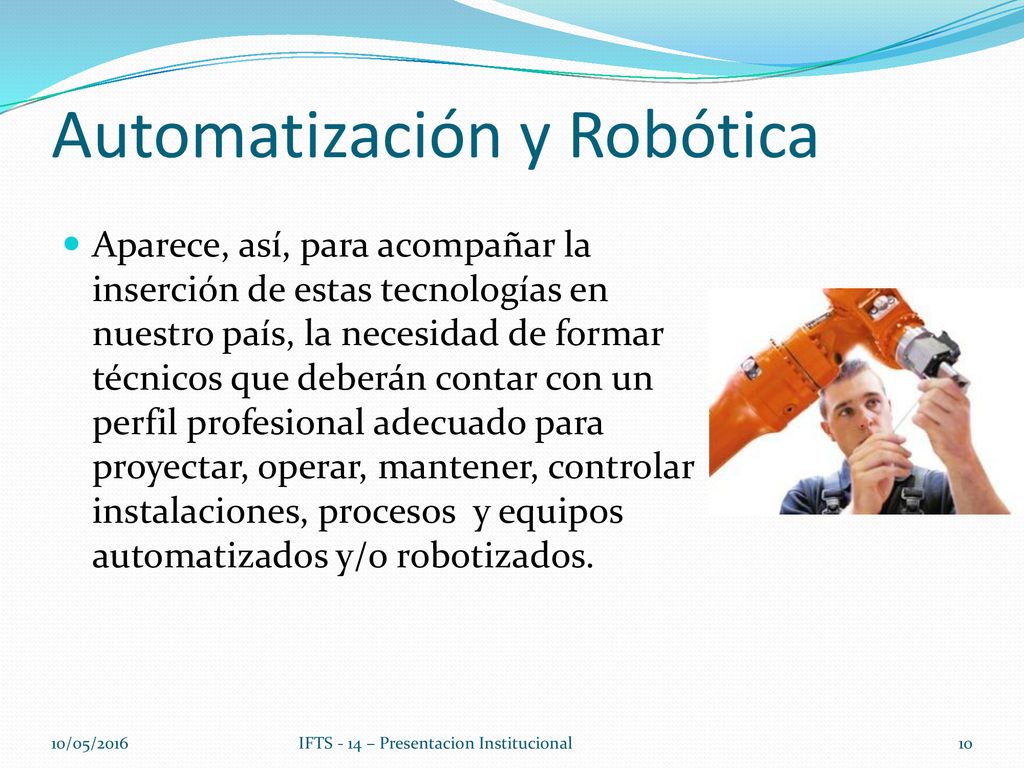 Automatización y Robótica

Aparece, así, para acompañar la inserción de estas tecnologías en nuestro país, la necesidad de formar técnicos que deberán contar con un perfil profesional adecuado para proyectar, operar, mantener, controlar instalaciones, procesos y equipos automatizados y/o robotizados.

10/05/2016

IFTS - 14 – Presentacion Institucional

10